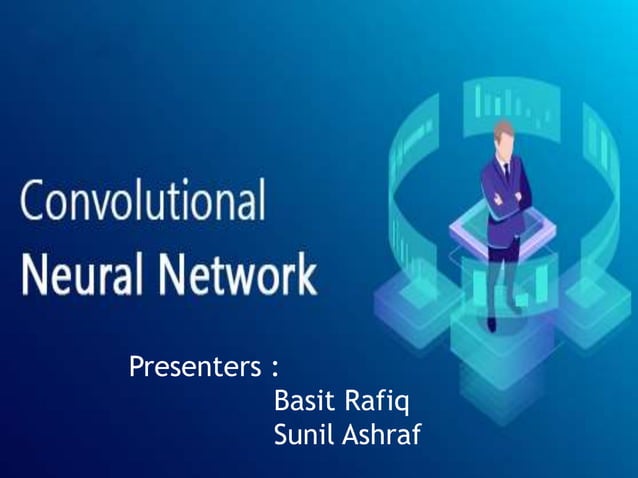 Convolutional
Neural Network

Presenters :
Basit Rafiq
Sunil Ashraf